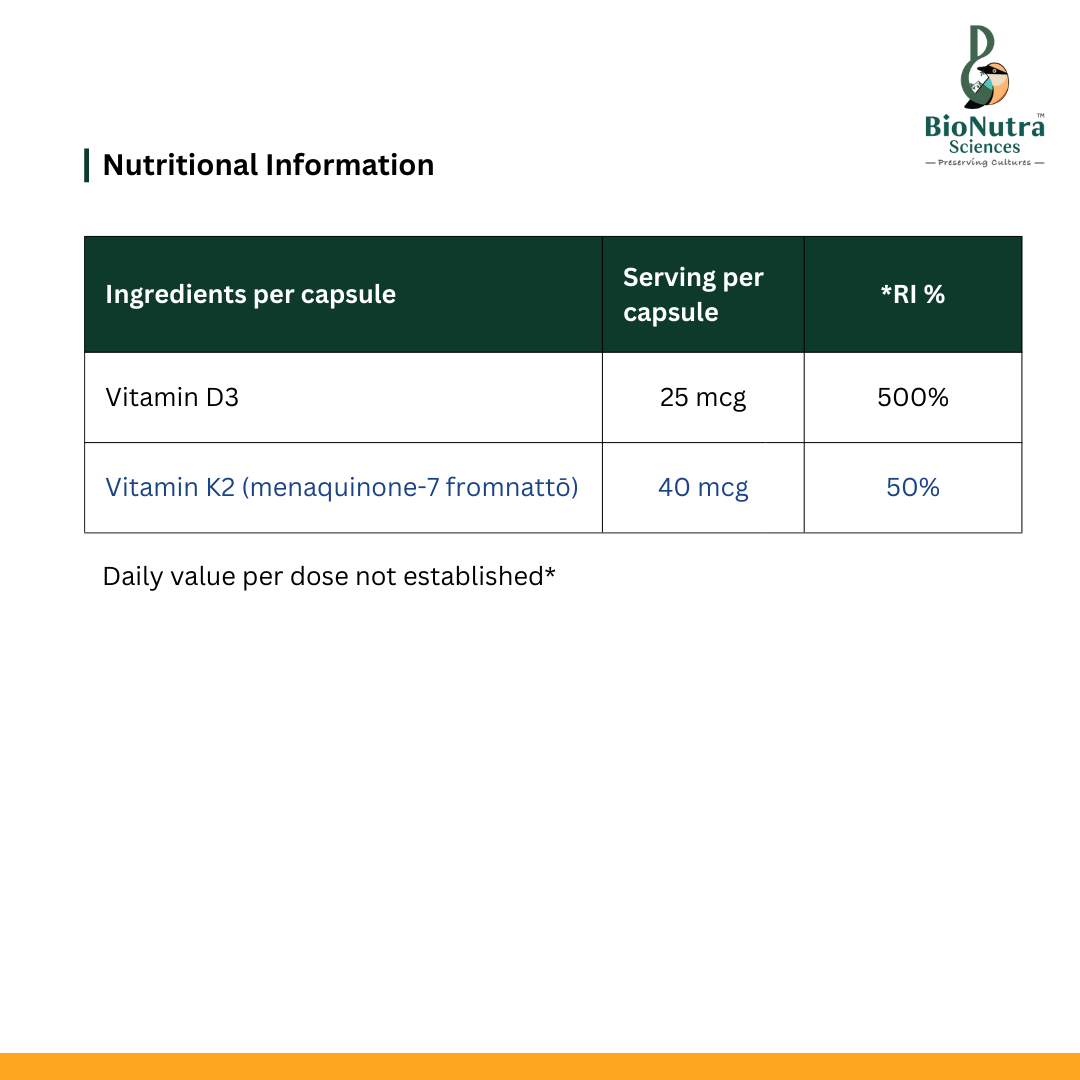 BioNutra™
Sciences
— Preserving Cultures —

Nutritional Information

| Ingredients per capsule | Serving per capsule | *RI % |
|---|---|---|
| Vitamin D3 | 25 mcg | 500% |
| Vitamin K2 (menaquinone-7 fromnattō) | 40 mcg | 50% |

Daily value per dose not established*